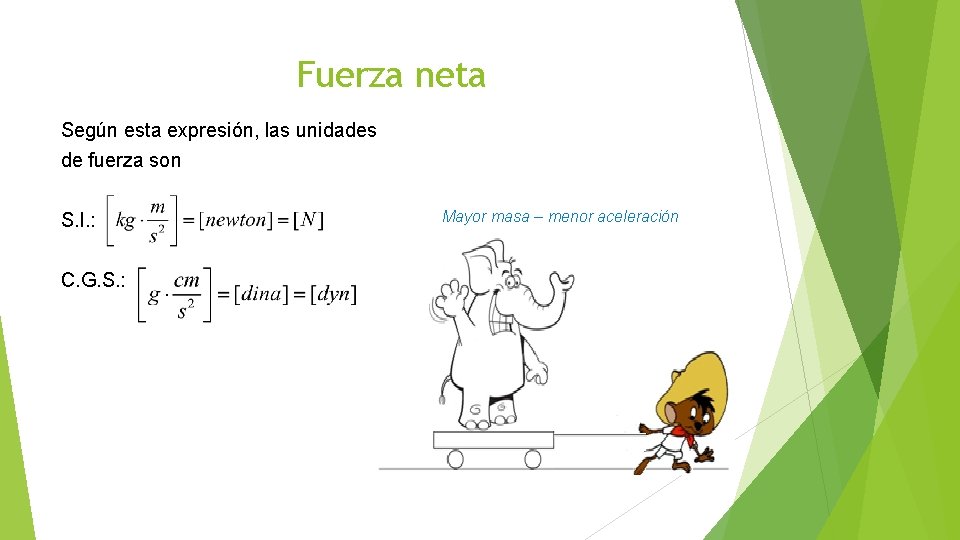 Fuerza neta

Según esta expresión, las unidades de fuerza son

S.I.: $\left[kg \cdot \frac{m}{s^2}\right] = [newton] = [N]$

C.G.S.: $\left[g \cdot \frac{cm}{s^2}\right] = [dina] = [dyn]$

Mayor masa – menor aceleración